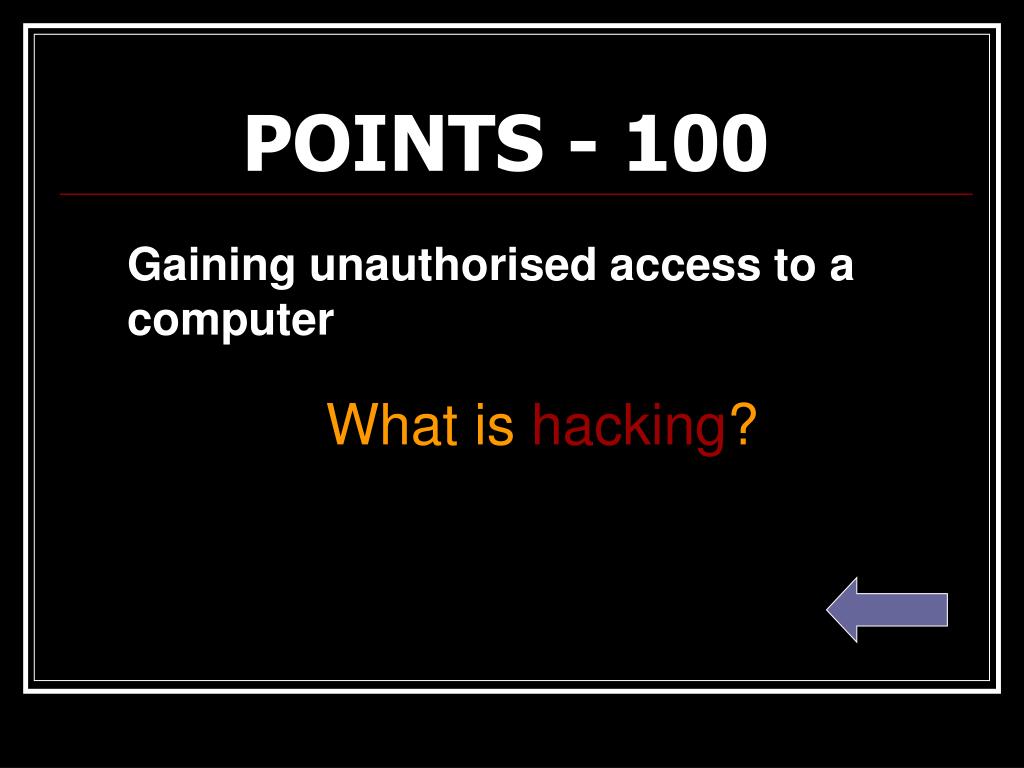 POINTS - 100

Gaining unauthorised access to a computer

What is hacking?